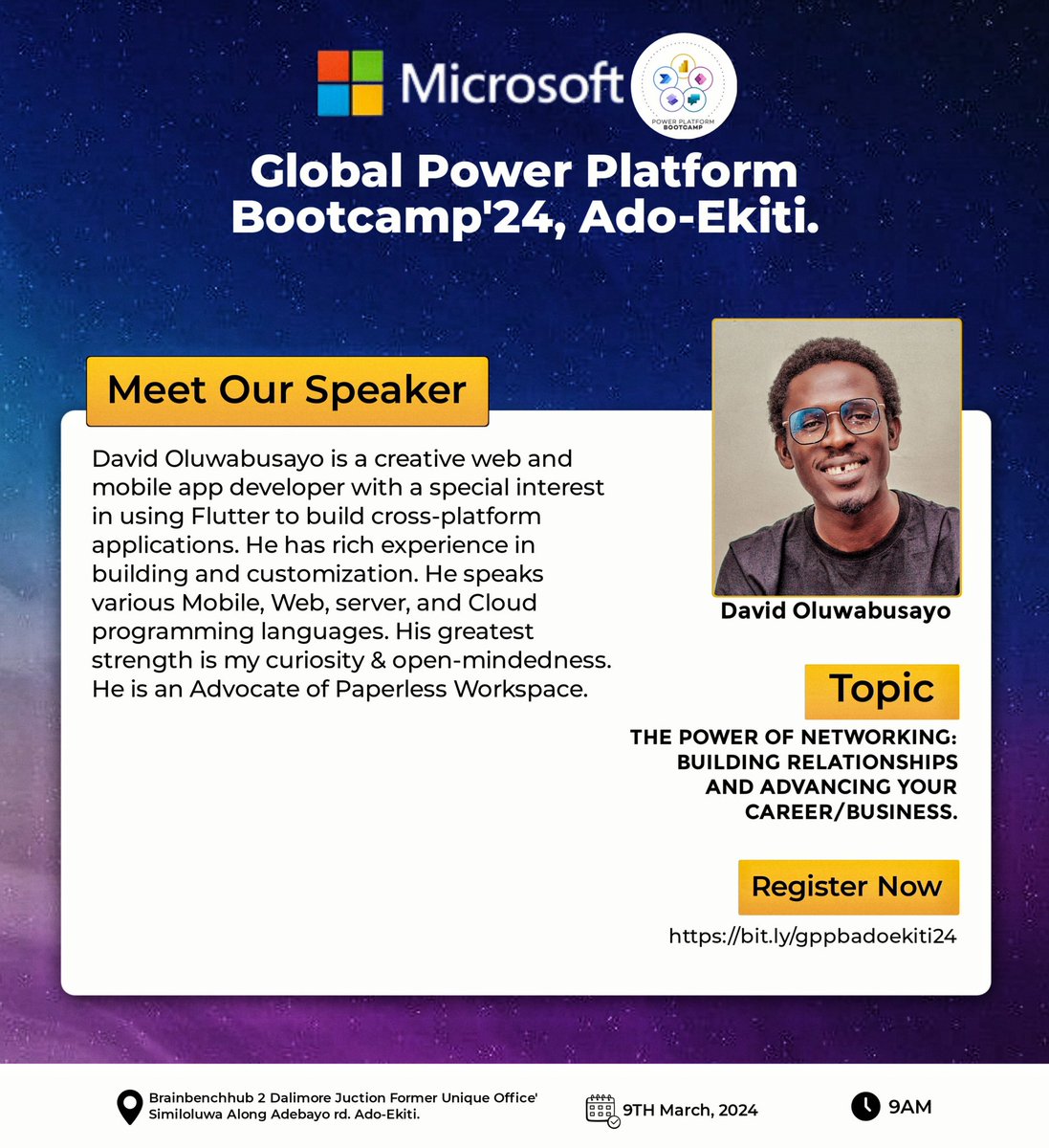 Microsoft

POWER PLATFORM BOOTCAMP

Global Power Platform Bootcamp'24, Ado-Ekiti.

Meet Our Speaker

David Oluwabusayo is a creative web and mobile app developer with a special interest in using Flutter to build cross-platform applications. He has rich experience in building and customization. He speaks various Mobile, Web, server, and Cloud programming languages. His greatest strength is my curiosity & open-mindedness. He is an Advocate of Paperless Workspace.

David Oluwabusayo

Topic

THE POWER OF NETWORKING: BUILDING RELATIONSHIPS AND ADVANCING YOUR CAREER/BUSINESS.

Register Now

https://bit.ly/gppbadoekiti24

Brainbenchhub 2 Dalimore Juction Former Unique Office' Similoluwa Along Adebayo rd. Ado-Ekiti.

9TH March, 2024

9AM